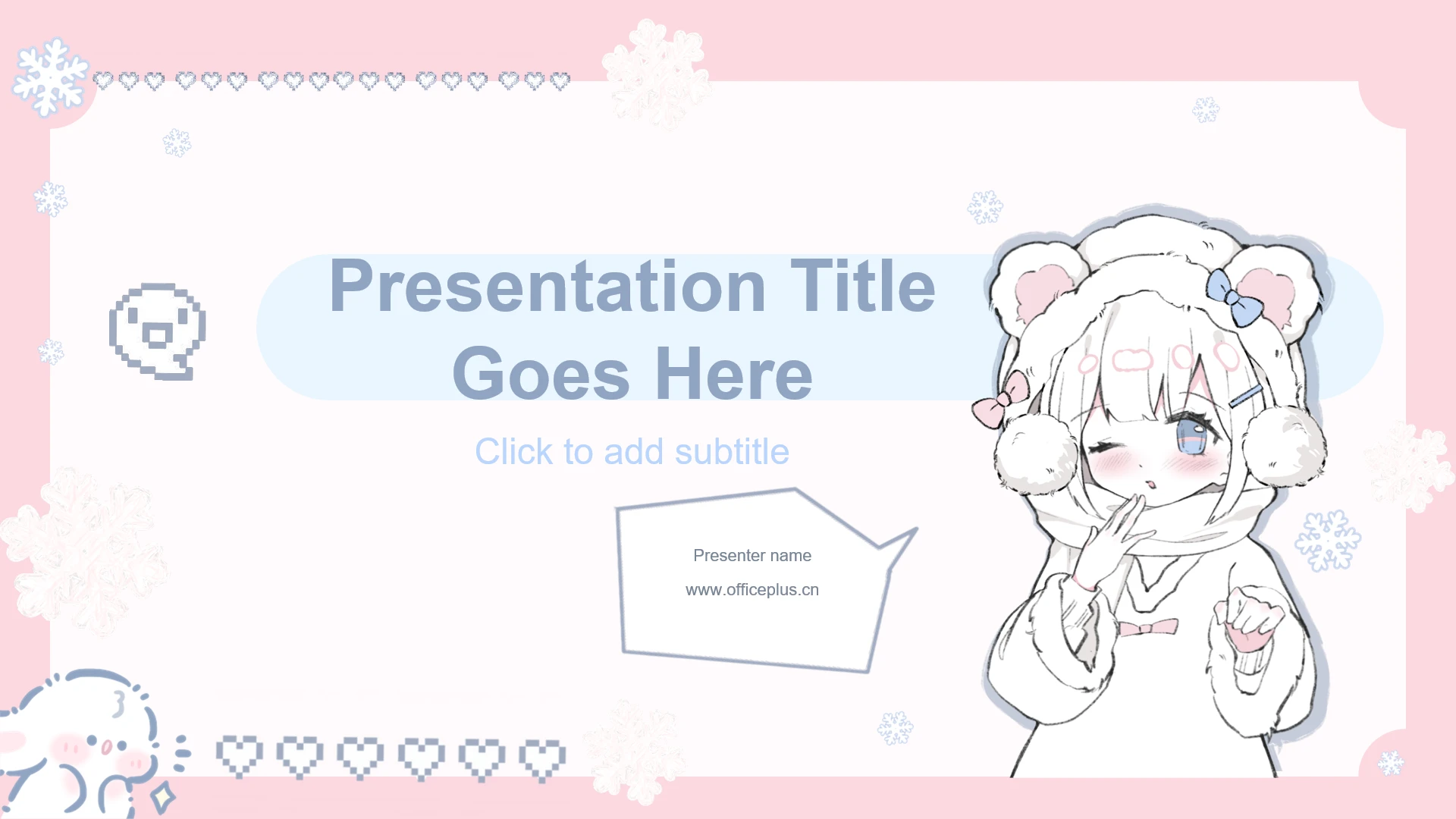 Presentation Title Goes Here

Click to add subtitle

Presenter name

www.officeplus.cn